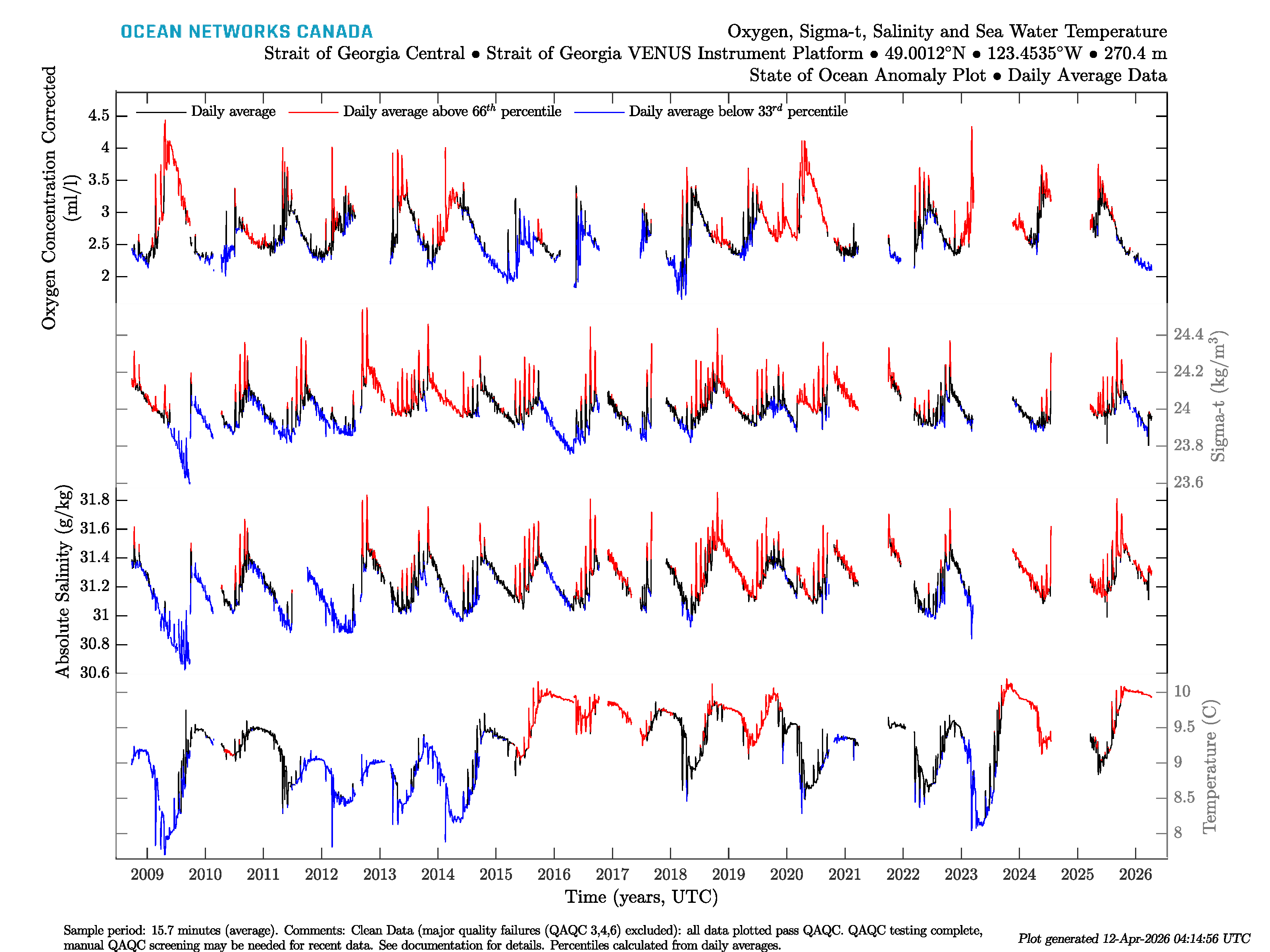 OCEAN NETWORKS CANADA

Oxygen, Sigma-t, Salinity and Sea Water Temperature
Strait of Georgia Central • Strait of Georgia VENUS Instrument Platform • 49.0012°N • 123.4535°W • 270.4 m
State of Ocean Anomaly Plot • Daily Average Data

Daily average
Daily average above $66^{th}$ percentile
Daily average below $33^{rd}$ percentile

Oxygen Concentration Corrected (ml/l)
4.5
4
3.5
3
2.5
2

Sigma-t (kg/m$^3$)
24.4
24.2
24
23.8
23.6

Absolute Salinity (g/kg)
31.8
31.6
31.4
31.2
31
30.8
30.6

Temperature (C)
10
9.5
9
8.5
8

2009 2010 2011 2012 2013 2014 2015 2016 2017 2018 2019 2020 2021 2022 2023 2024 2025 2026
Time (years, UTC)

Sample period: 15.7 minutes (average). Comments: Clean Data (major quality failures (QAQC 3,4,6) excluded): all data plotted pass QAQC. QAQC testing complete, manual QAQC screening may be needed for recent data. See documentation for details. Percentiles calculated from daily averages.

Plot generated 12-Apr-2026 04:14:56 UTC